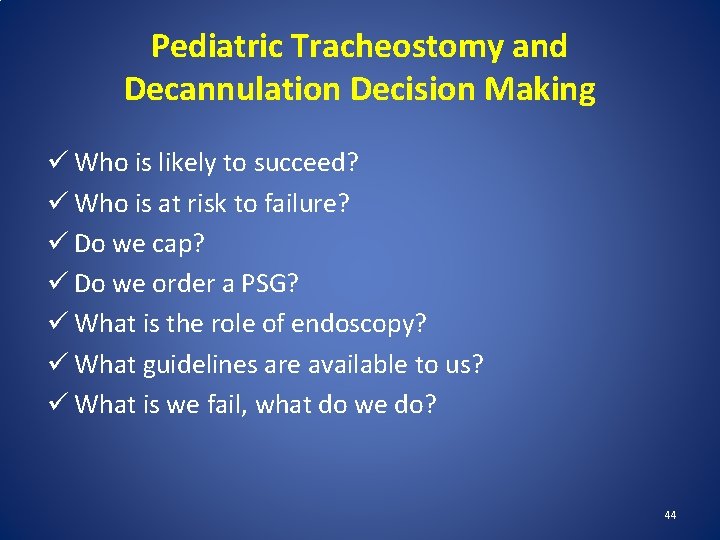 Pediatric Tracheostomy and Decannulation Decision Making

✓ Who is likely to succeed?
✓ Who is at risk to failure?
✓ Do we cap?
✓ Do we order a PSG?
✓ What is the role of endoscopy?
✓ What guidelines are available to us?
✓ What is we fail, what do we do?

44